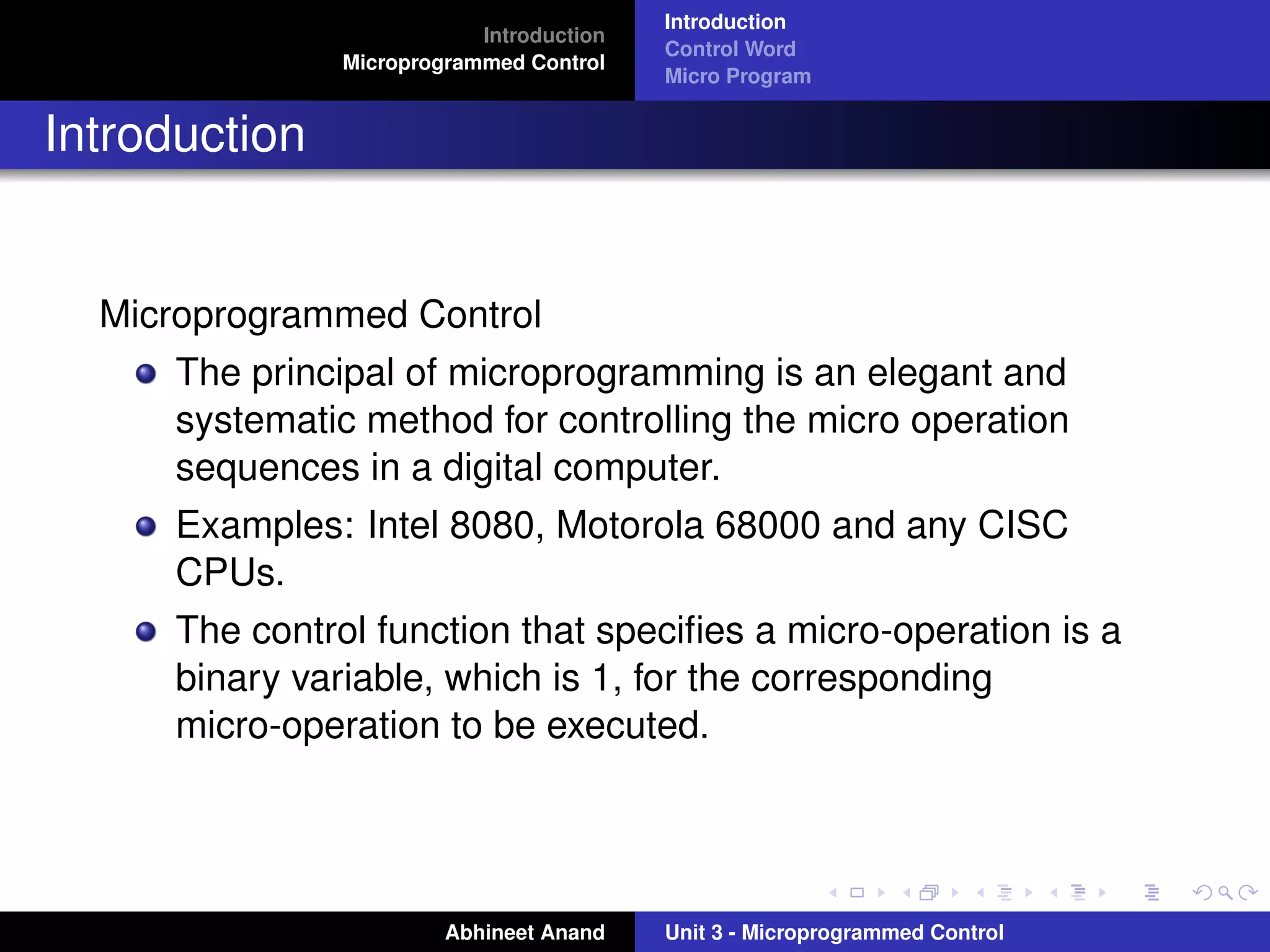 Introduction
Microprogrammed Control

Introduction
Control Word
Micro Program

Introduction

Microprogrammed Control

- The principal of microprogramming is an elegant and systematic method for controlling the micro operation sequences in a digital computer.
- Examples: Intel 8080, Motorola 68000 and any CISC CPUs.
- The control function that specifies a micro-operation is a binary variable, which is 1, for the corresponding micro-operation to be executed.

Abhineet Anand

Unit 3 - Microprogrammed Control